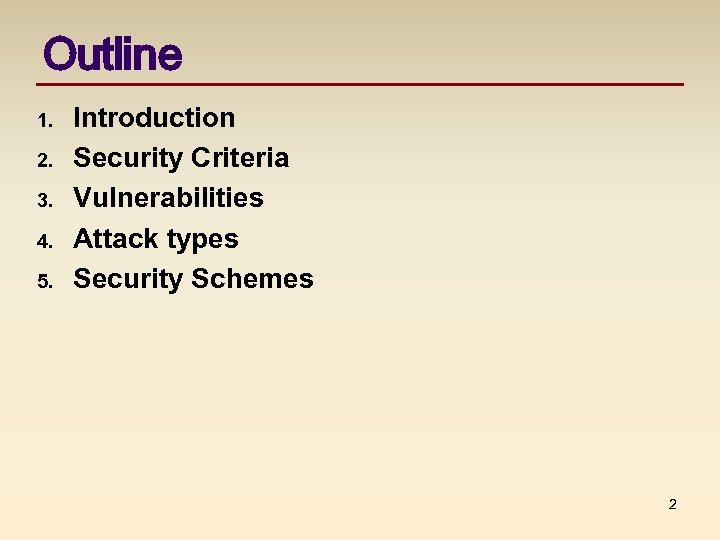 Outline

1. Introduction
2. Security Criteria
3. Vulnerabilities
4. Attack types
5. Security Schemes

2